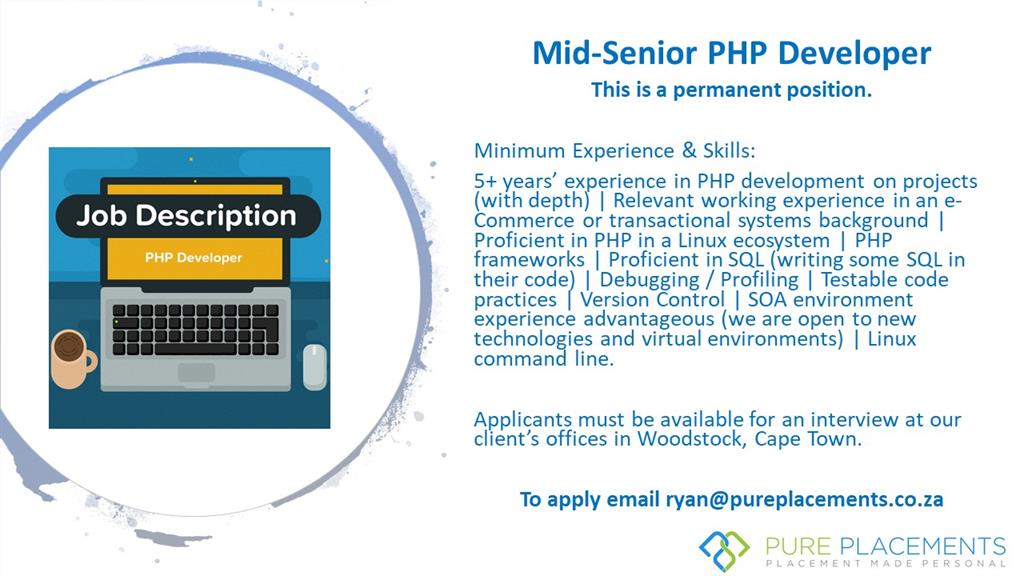 Job Description

PHP Developer

Mid-Senior PHP Developer

This is a permanent position.

Minimum Experience & Skills:

5+ years' experience in PHP development on projects (with depth) | Relevant working experience in an e-Commerce or transactional systems background | Proficient in PHP in a Linux ecosystem | PHP frameworks | Proficient in SQL (writing some SQL in their code) | Debugging / Profiling | Testable code practices | Version Control | SOA environment experience advantageous (we are open to new technologies and virtual environments) | Linux command line.

Applicants must be available for an interview at our client's offices in Woodstock, Cape Town.

To apply email ryan@pureplacements.co.za

PURE PLACEMENTS
PLACEMENT MADE PERSONAL